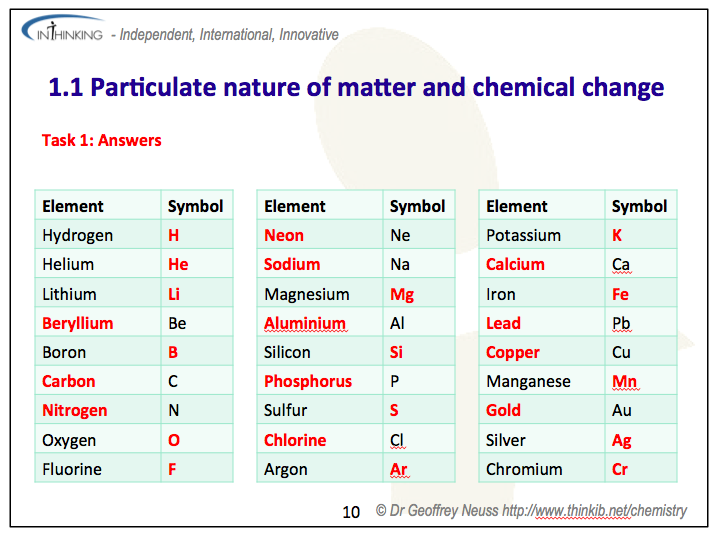 INTHINKING - Independent, International, Innovative

1.1 Particulate nature of matter and chemical change

Task 1: Answers

| Element | Symbol |
|---|---|
| Hydrogen | H |
| Helium | He |
| Lithium | Li |
| Beryllium | Be |
| Boron | B |
| Carbon | C |
| Nitrogen | N |
| Oxygen | O |
| Fluorine | F |

| Element | Symbol |
|---|---|
| Neon | Ne |
| Sodium | Na |
| Magnesium | Mg |
| Aluminium | Al |
| Silicon | Si |
| Phosphorus | P |
| Sulfur | S |
| Chlorine | Cl |
| Argon | Ar |

| Element | Symbol |
|---|---|
| Potassium | K |
| Calcium | Ca |
| Iron | Fe |
| Lead | Pb |
| Copper | Cu |
| Manganese | Mn |
| Gold | Au |
| Silver | Ag |
| Chromium | Cr |

10 © Dr Geoffrey Neuss http://www.thinkib.net/chemistry